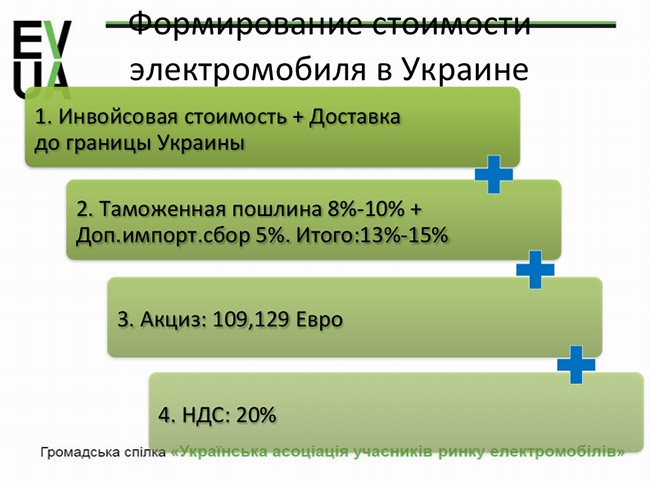 EV UA

Формирование стоимости электромобиля в Украине

1. Инвойсовая стоимость + Доставка до границы Украины

2. Таможенная пошлина 8%-10% + Доп.импорт.сбор 5%. Итого:13%-15%

3. Акциз: 109,129 Евро

4. НДС: 20%

Громадська спілка «Українська асоціація учасників ринку електромобілів»